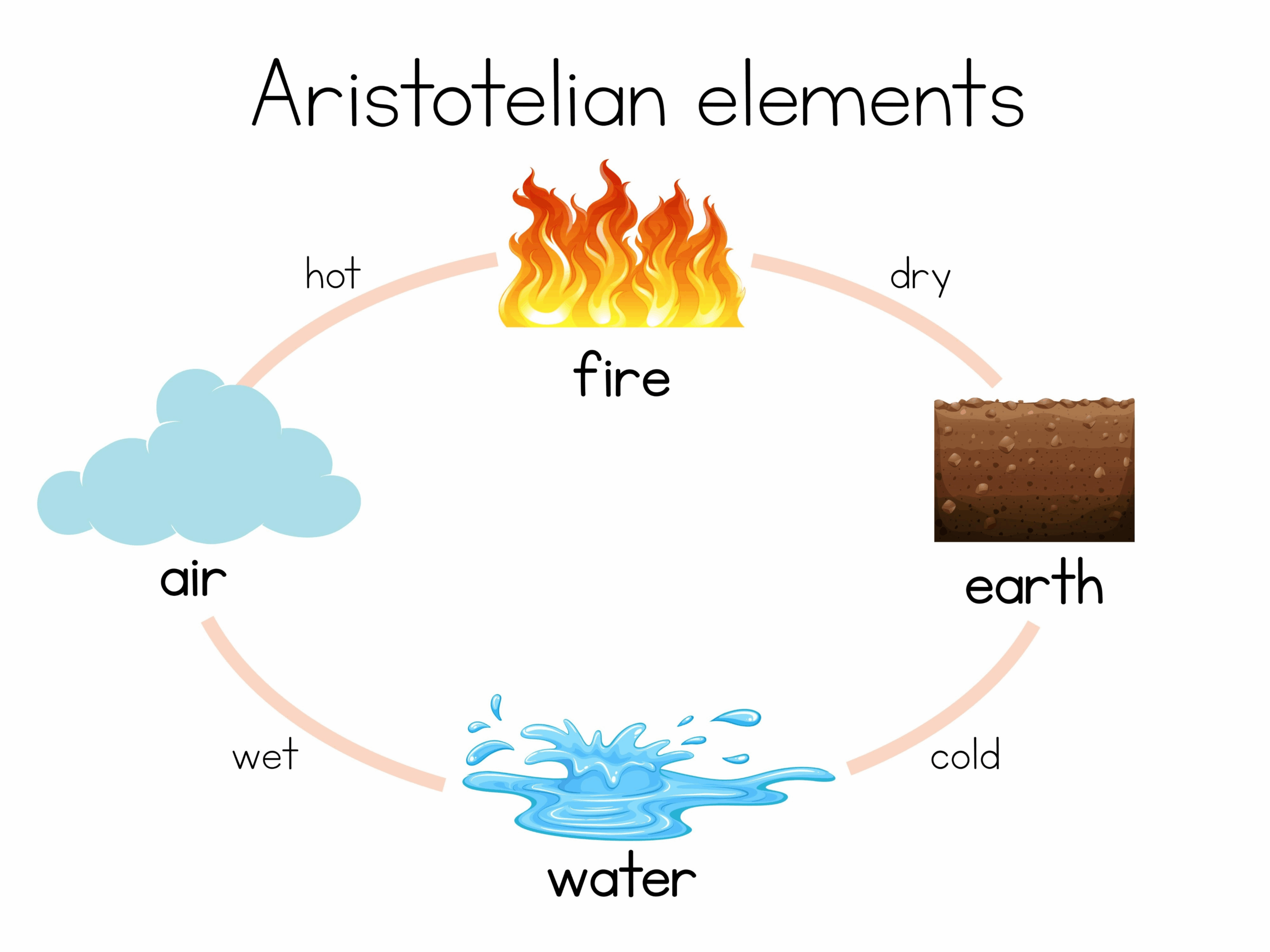 Aristotelian elements

hot

dry

fire

air

earth

wet

cold

water